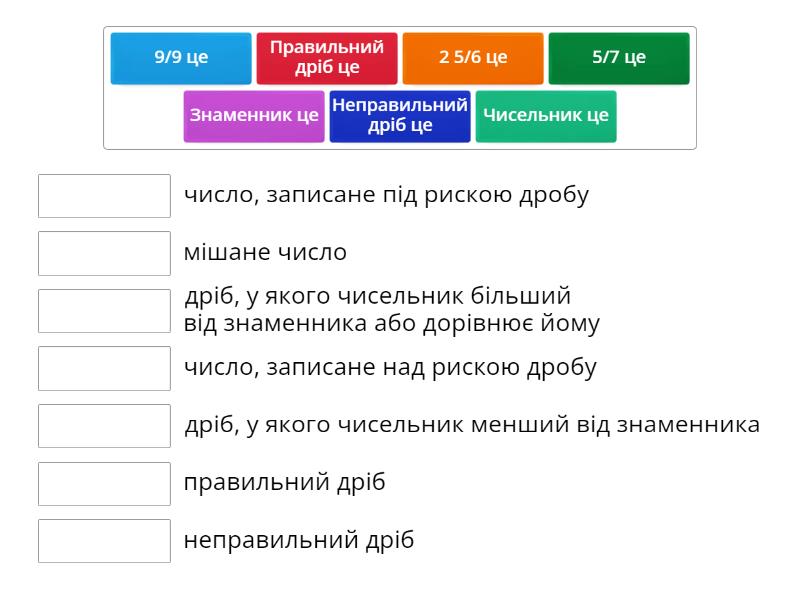 9/9 це

Правильний дріб це

2 5/6 це

5/7 це

Знаменник це

Неправильний дріб це

Чисельник це

число, записане під рискою дробу

мішане число

дріб, у якого чисельник більший від знаменника або дорівнює йому

число, записане над рискою дробу

дріб, у якого чисельник менший від знаменника

правильний дріб

неправильний дріб